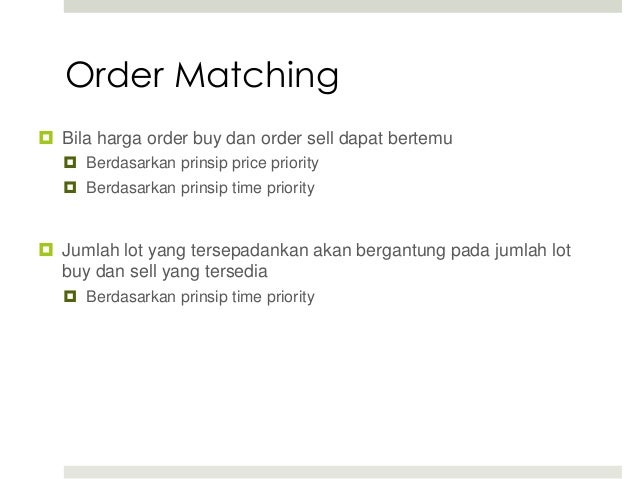 Order Matching

Bila harga order buy dan order sell dapat bertemu

Berdasarkan prinsip price priority

Berdasarkan prinsip time priority

Jumlah lot yang tersepadankan akan bergantung pada jumlah lot buy dan sell yang tersedia

Berdasarkan prinsip time priority